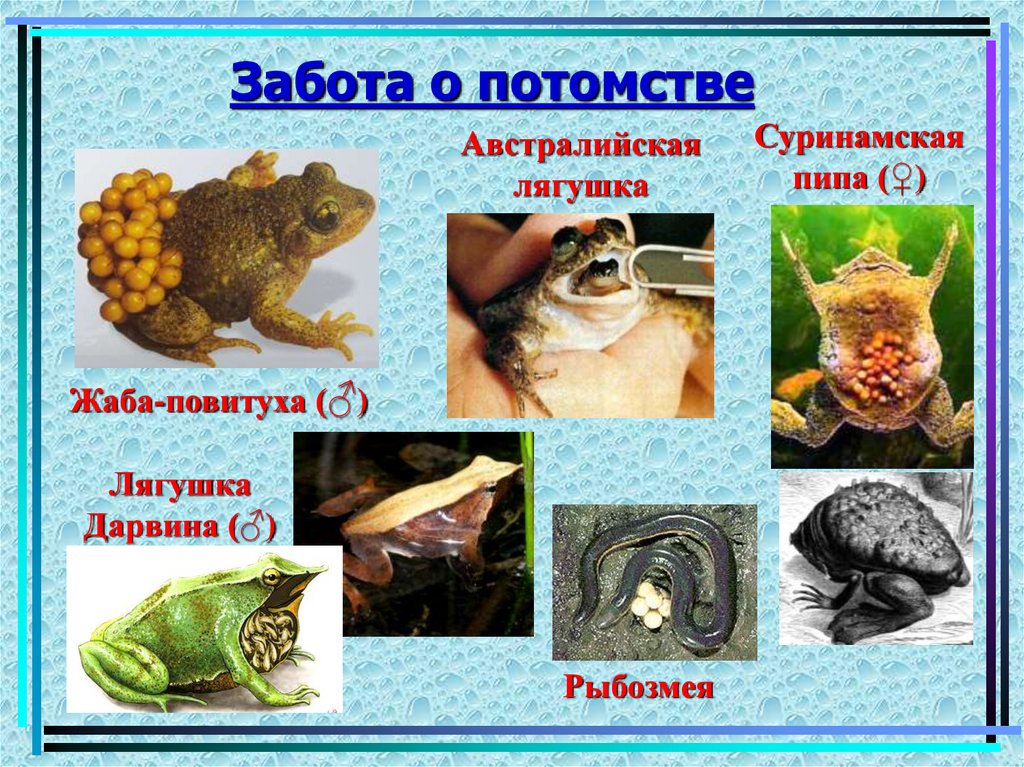 Забота о потомстве

Австралийская лягушка

Суринамская пипа (♀)

Жаба-повитуха (♂)

Лягушка Дарвина (♂)

Рыбозмея